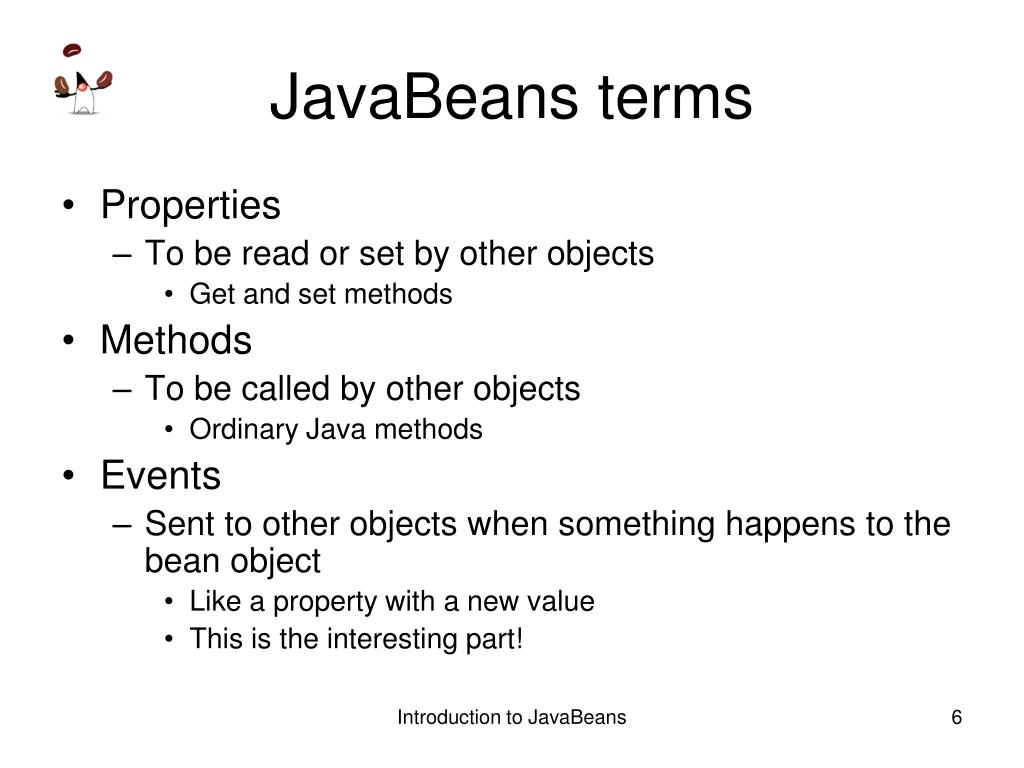 JavaBeans terms

• Properties
  – To be read or set by other objects
    • Get and set methods
• Methods
  – To be called by other objects
    • Ordinary Java methods
• Events
  – Sent to other objects when something happens to the bean object
    • Like a property with a new value
    • This is the interesting part!

Introduction to JavaBeans

6